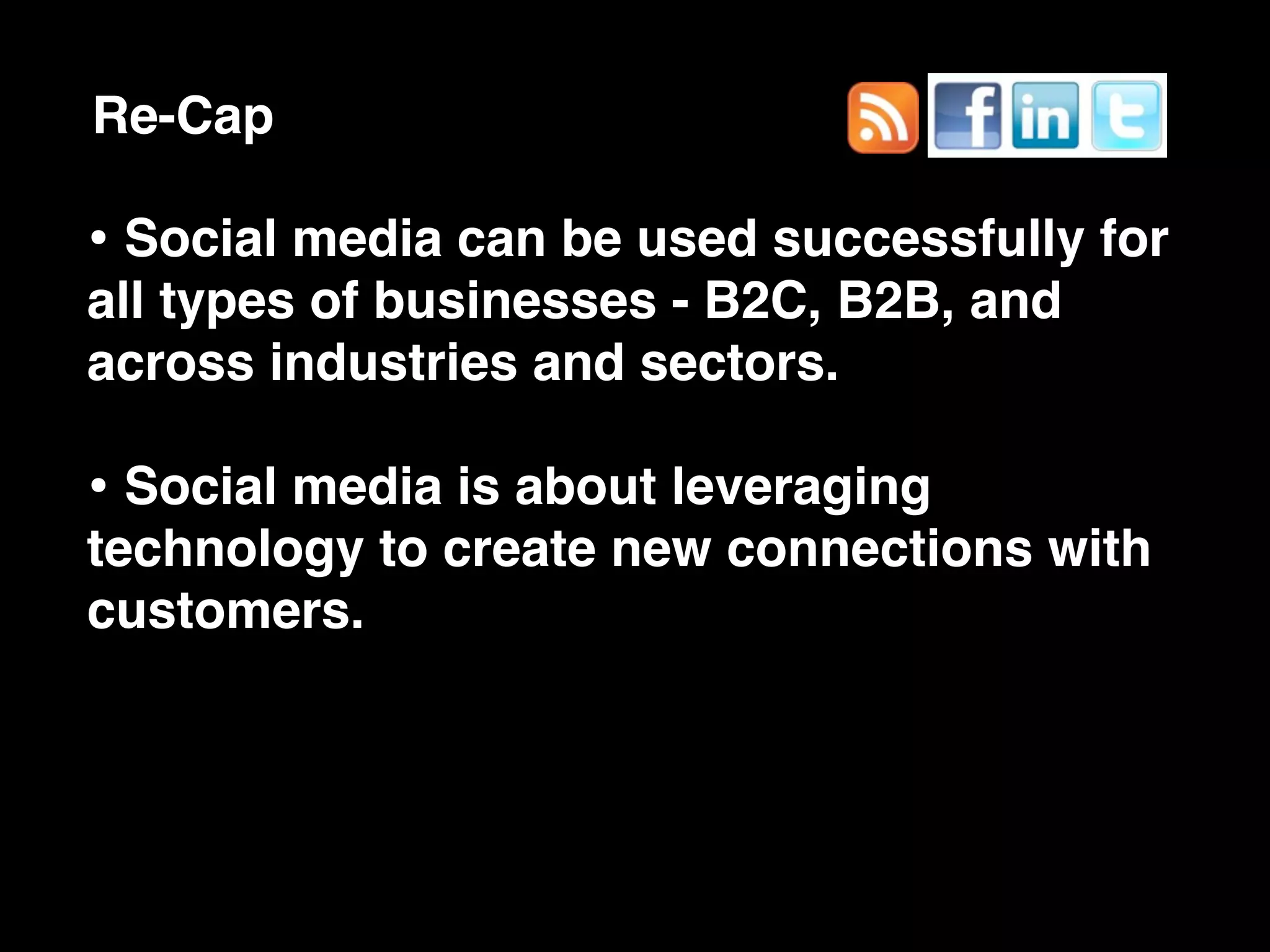 Re-Cap

f in t

• Social media can be used successfully for all types of businesses - B2C, B2B, and across industries and sectors.

• Social media is about leveraging technology to create new connections with customers.